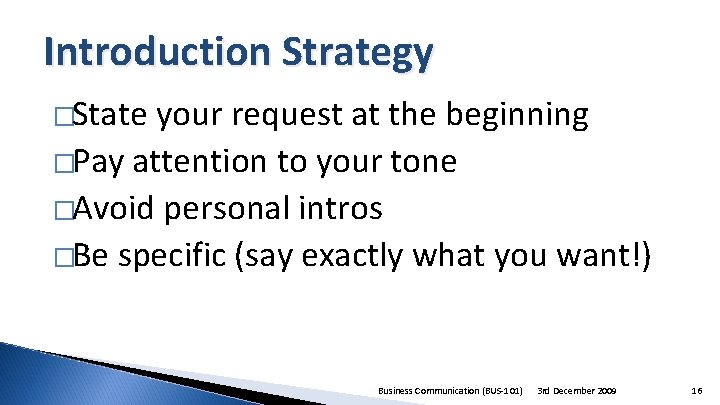 Introduction Strategy

□State your request at the beginning
□Pay attention to your tone
□Avoid personal intros
□Be specific (say exactly what you want!)

Business Communication (BUS-101) 3rd December 2009 16